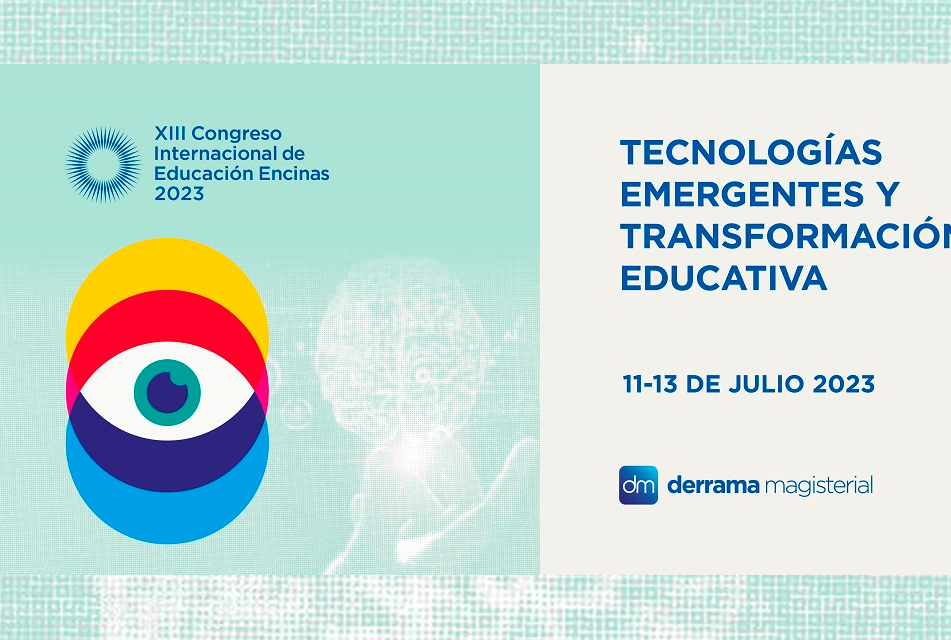 XIII Congreso Internacional de Educación Encinas 2023

TECNOLOGÍAS EMERGENTES Y TRANSFORMACIÓN EDUCATIVA

11-13 DE JULIO 2023

dm derrama magisterial